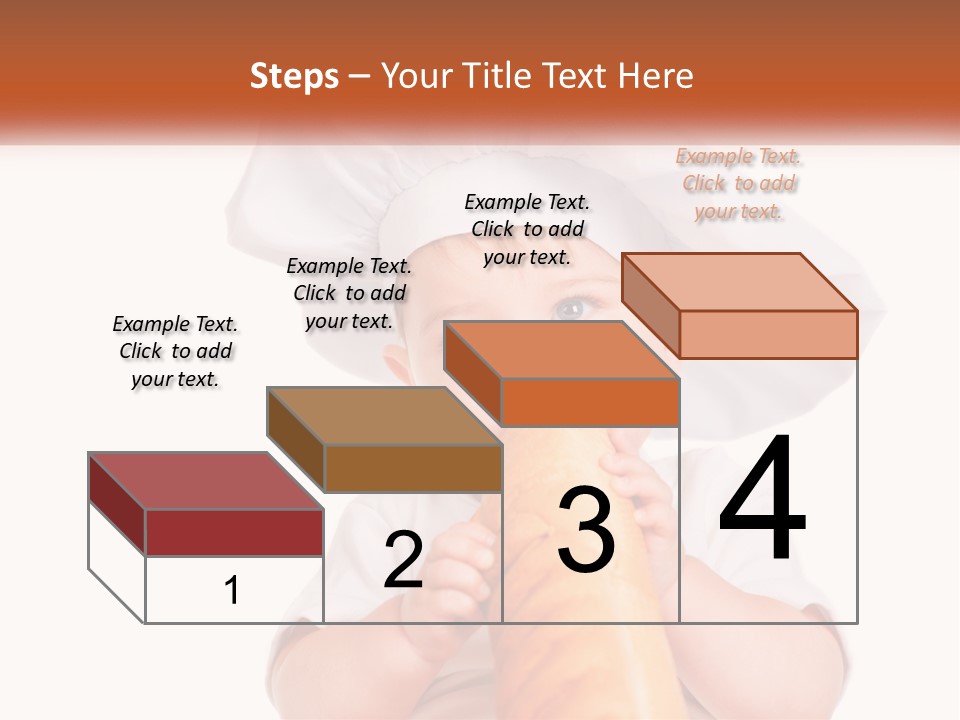 Steps – Your Title Text Here

Example Text. Click to add your text.

Example Text. Click to add your text.

Example Text. Click to add your text.

Example Text. Click to add your text.

1

2

3

4